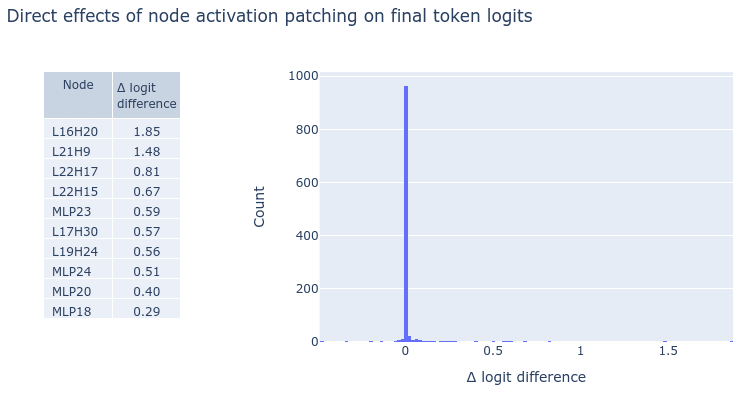 Direct effects of node activation patching on final token logits

| Node | Δ logit difference |
|---|---|
| L16H20 | 1.85 |
| L21H9 | 1.48 |
| L22H17 | 0.81 |
| L22H15 | 0.67 |
| MLP23 | 0.59 |
| L17H30 | 0.57 |
| L19H24 | 0.56 |
| MLP24 | 0.51 |
| MLP20 | 0.40 |
| MLP18 | 0.29 |

1000
800
600
400
200
0
Count
0
0.5
1
1.5
Δ logit difference